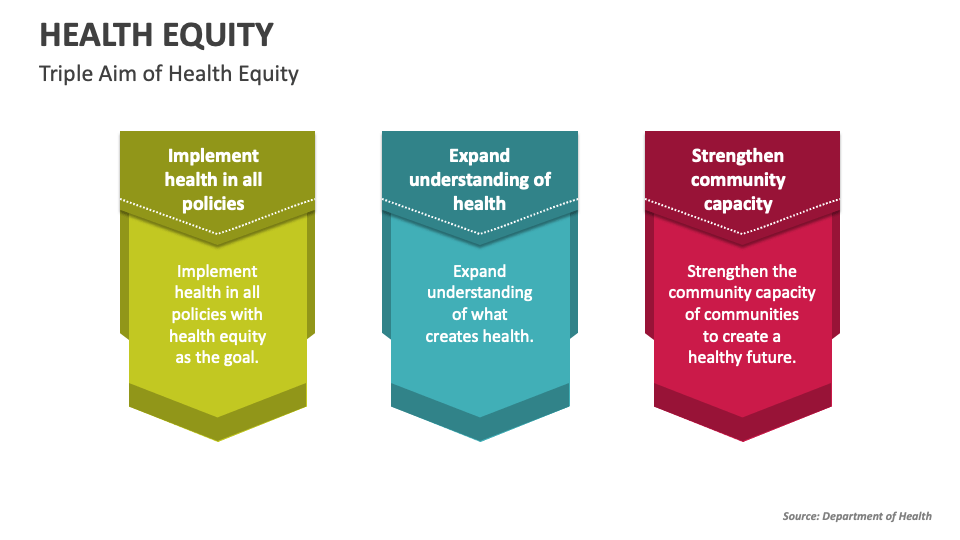 HEALTH EQUITY

Triple Aim of Health Equity

Implement health in all policies

Implement health in all policies with health equity as the goal.

Expand understanding of health

Expand understanding of what creates health.

Strengthen community capacity

Strengthen the community capacity of communities to create a healthy future.

Source: Department of Health